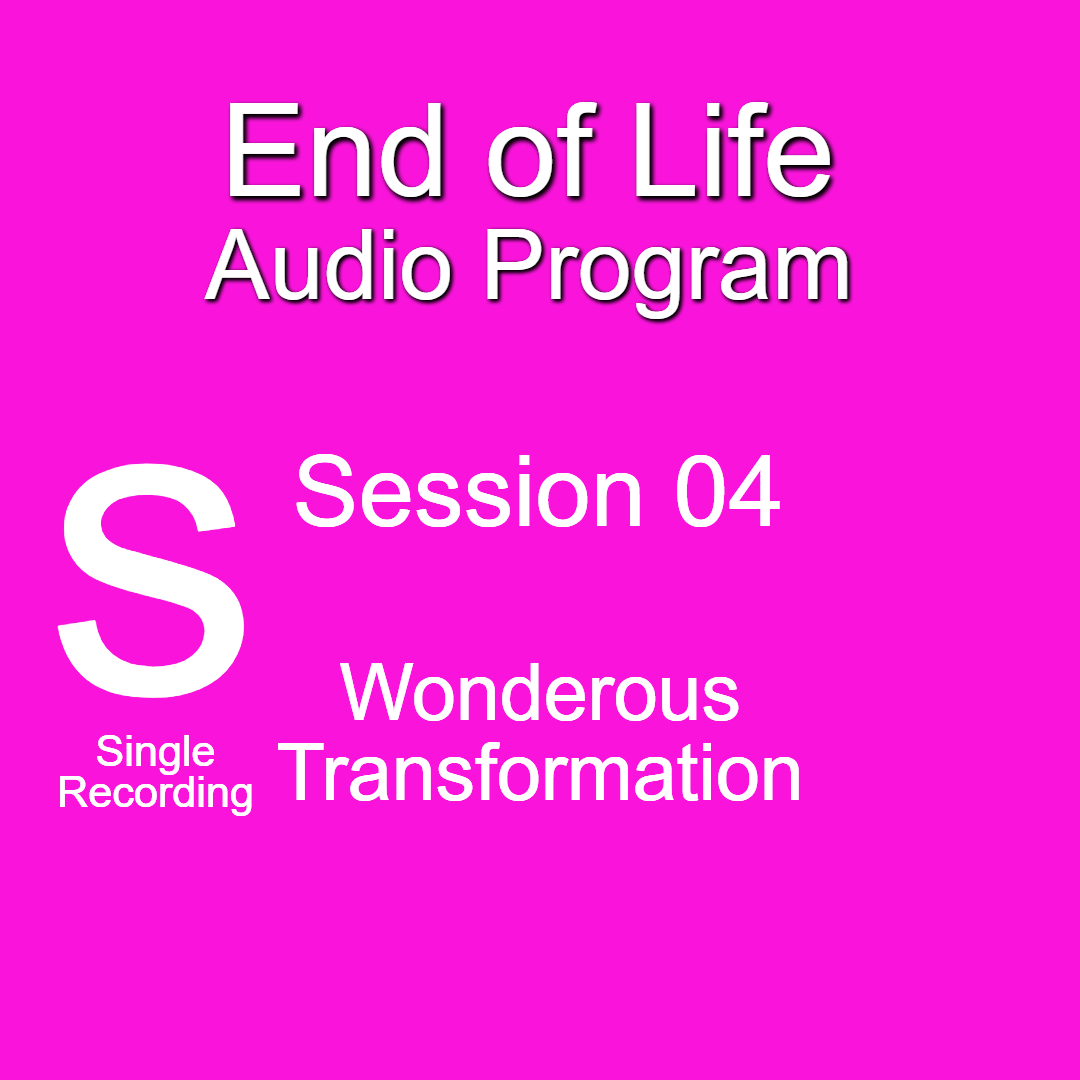 End of Life
Audio Program

S
Single Recording

Session 04

Wonderous Transformation